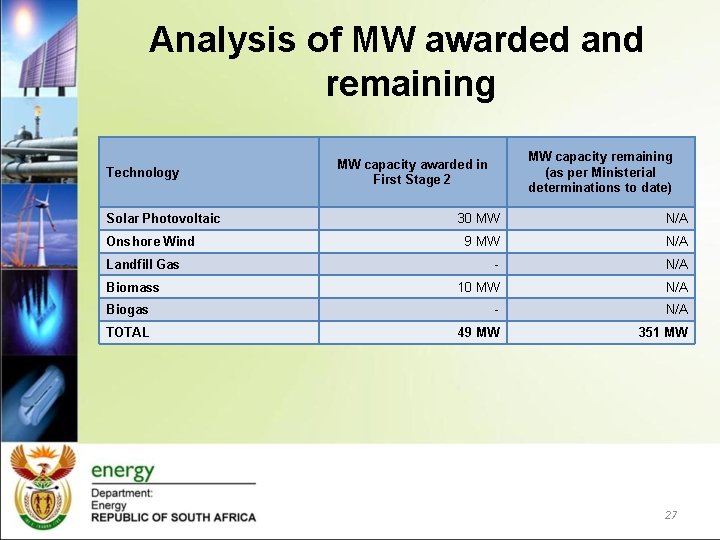 Analysis of MW awarded and remaining

| Technology | MW capacity awarded in First Stage 2 | MW capacity remaining (as per Ministerial determinations to date) |
|---|---|---|
| Solar Photovoltaic | 30 MW | N/A |
| Onshore Wind | 9 MW | N/A |
| Landfill Gas | - | N/A |
| Biomass | 10 MW | N/A |
| Biogas | - | N/A |
| TOTAL | 49 MW | 351 MW |

energy
Department:
Energy
REPUBLIC OF SOUTH AFRICA

27